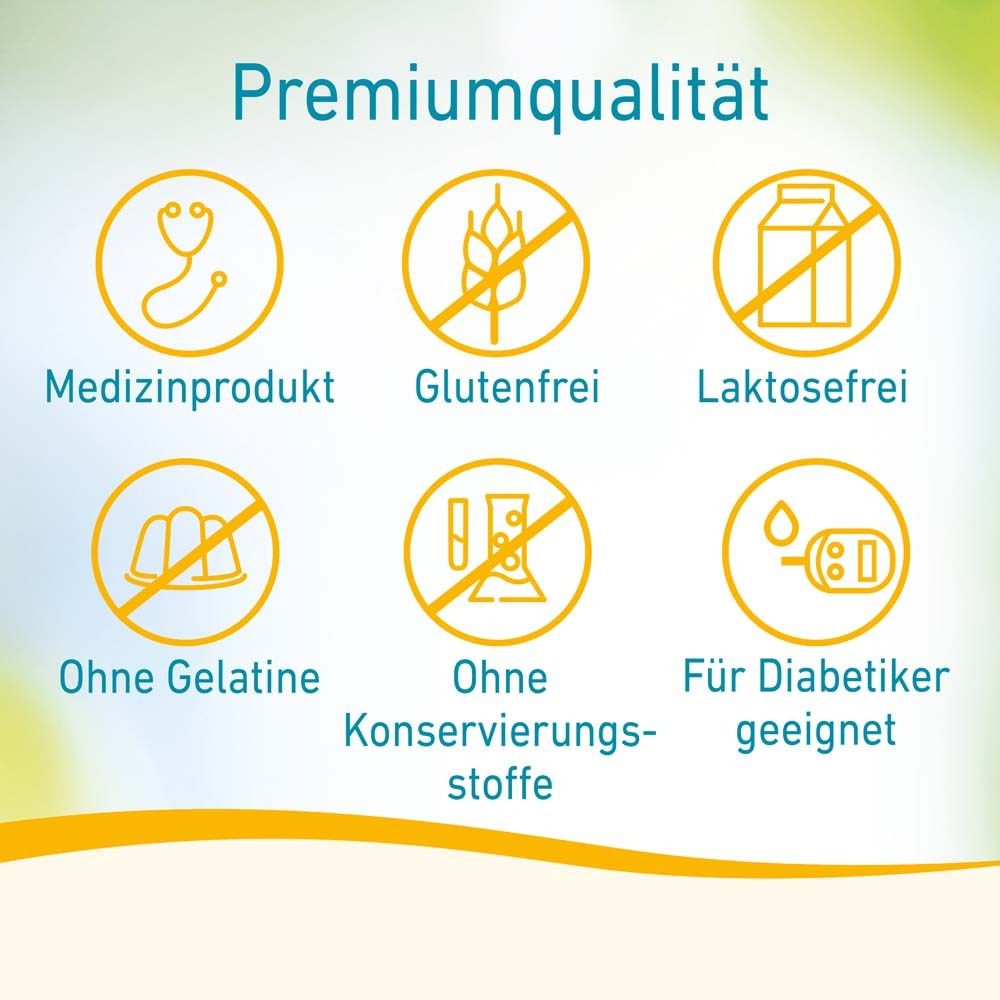 Premiumqualität

Medizinprodukt

Glutenfrei

Laktosefrei

Ohne Gelatine

Ohne Konservierungsstoffe

Für Diabetiker geeignet